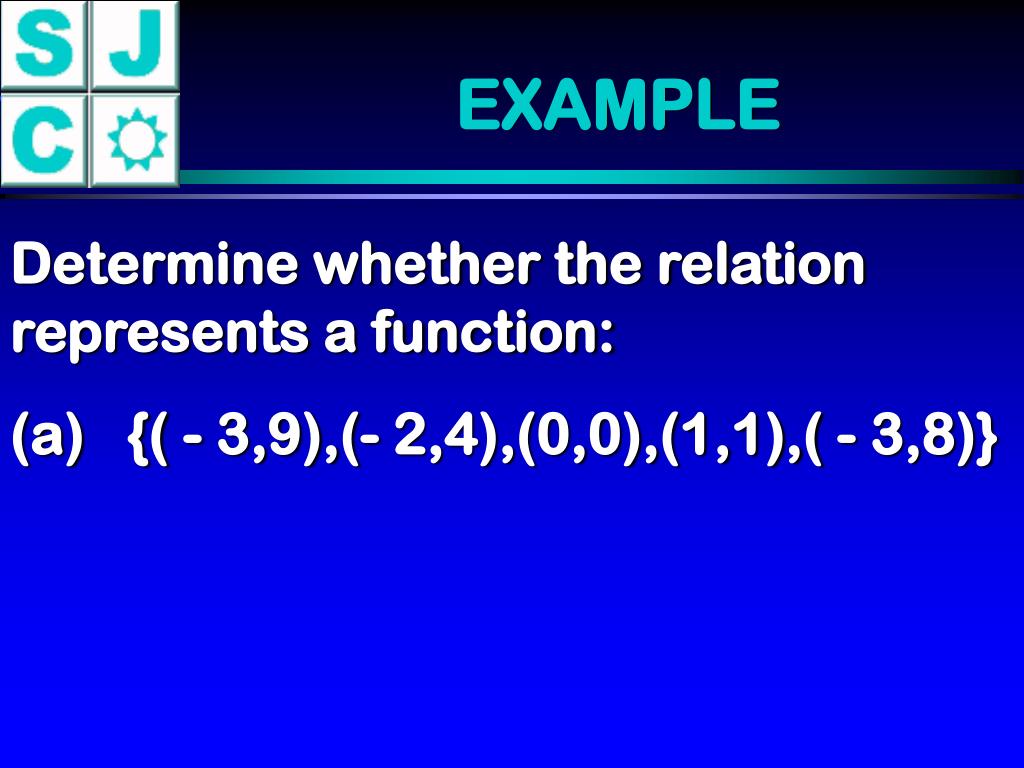 S J
C

EXAMPLE

Determine whether the relation represents a function:

(a) $\{(-3,9),(-2,4),(0,0),(1,1),(-3,8)\}$